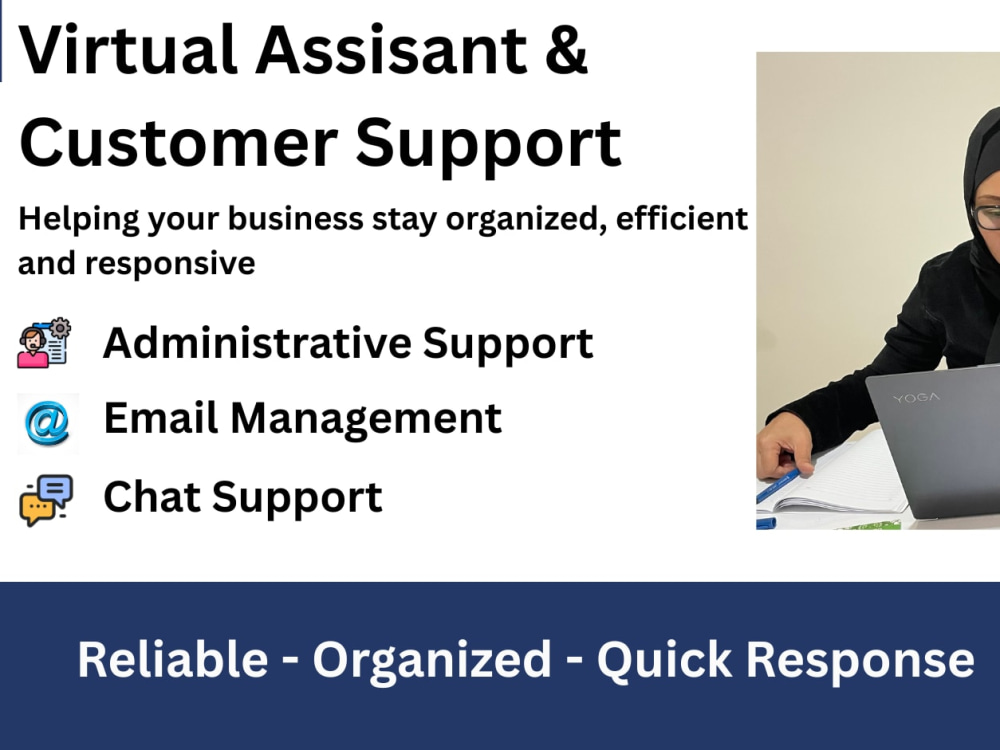 Virtual Assisant &
Customer Support

Helping your business stay organized, efficient and responsive

Administrative Support
Email Management
Chat Support

YOGA

Reliable - Organized - Quick Response